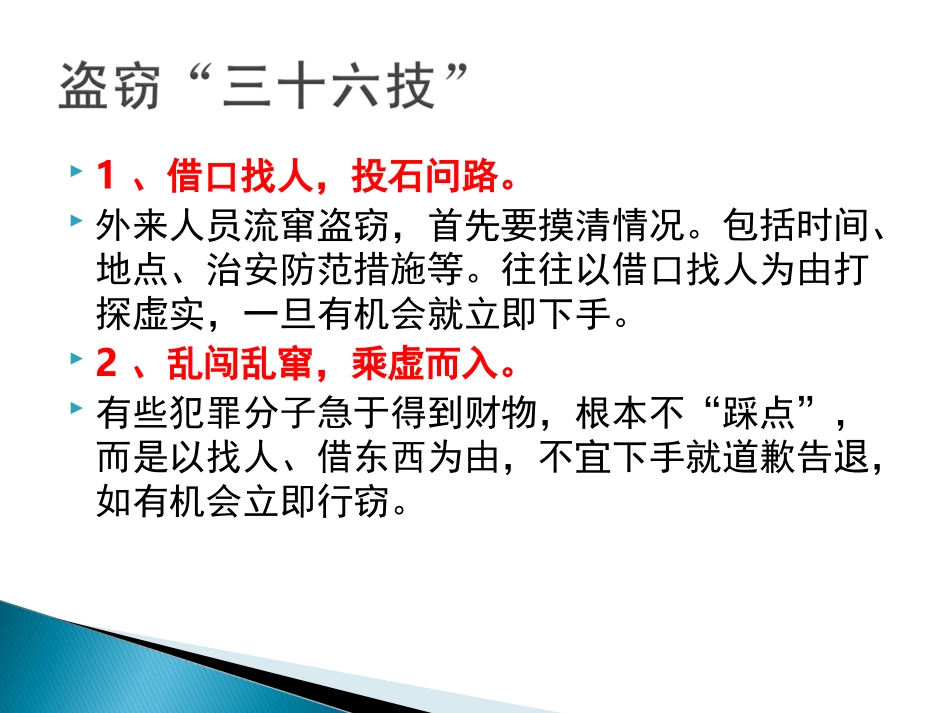 盗窃“三十六技”

1 、借口找人，投石问路。

外来人员流窜盗窃，首先要摸清情况。包括时间、地点、治安防范措施等。往往以借口找人为由打探虚实，一旦有机会就立即下手。

2 、乱闯乱窜，乘虚而入。

有些犯罪分子急于得到财物，根本不“踩点”，而是以找人、借东西为由，不宜下手就道歉告退，如有机会立即行窃。